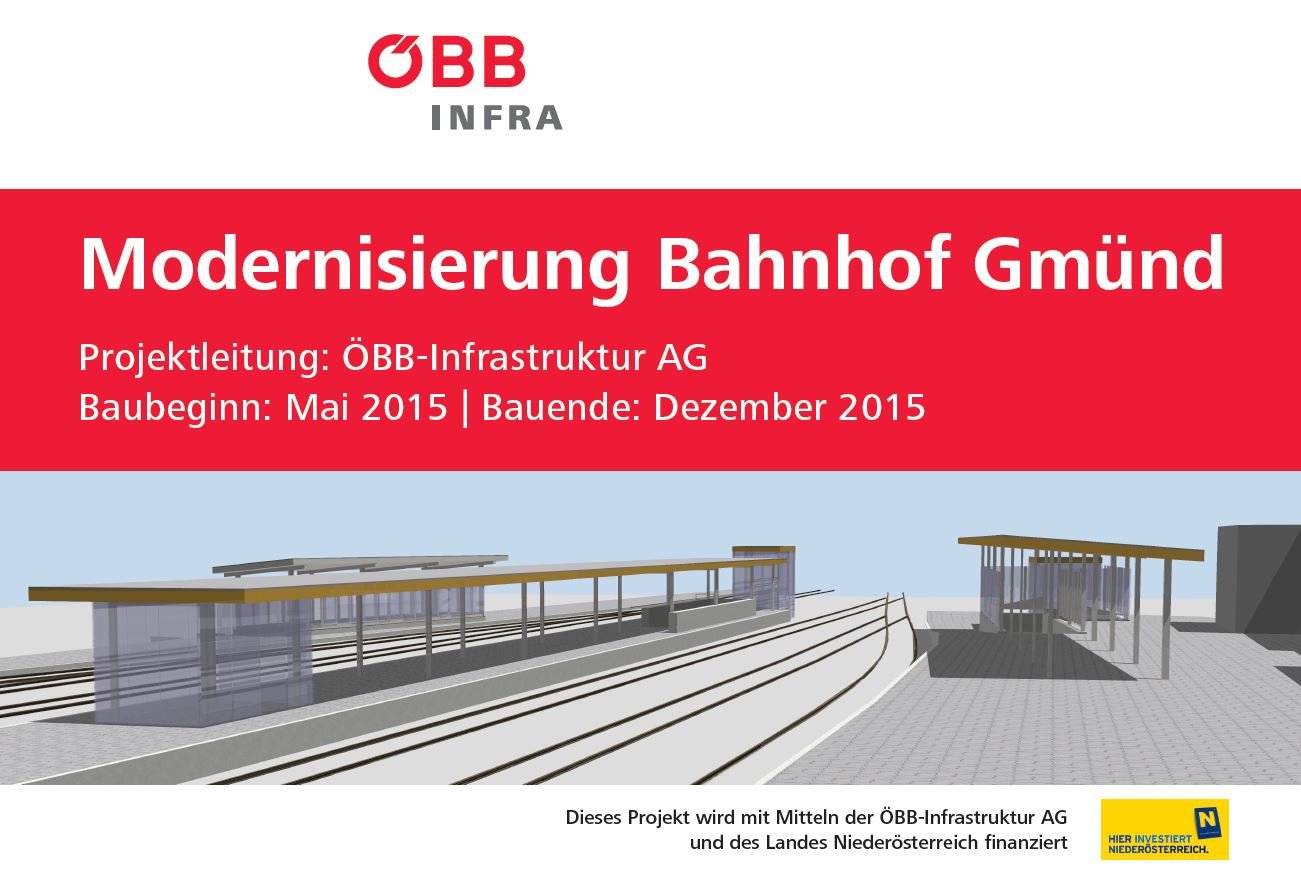 ÖBB
INFRA

Modernisierung Bahnhof Gmünd

Projektleitung: ÖBB-Infrastruktur AG
Baubeginn: Mai 2015 | Bauende: Dezember 2015

Dieses Projekt wird mit Mitteln der ÖBB-Infrastruktur AG und des Landes Niederösterreich finanziert

N
HIER INVESTIERT NIEDERÖSTERREICH.